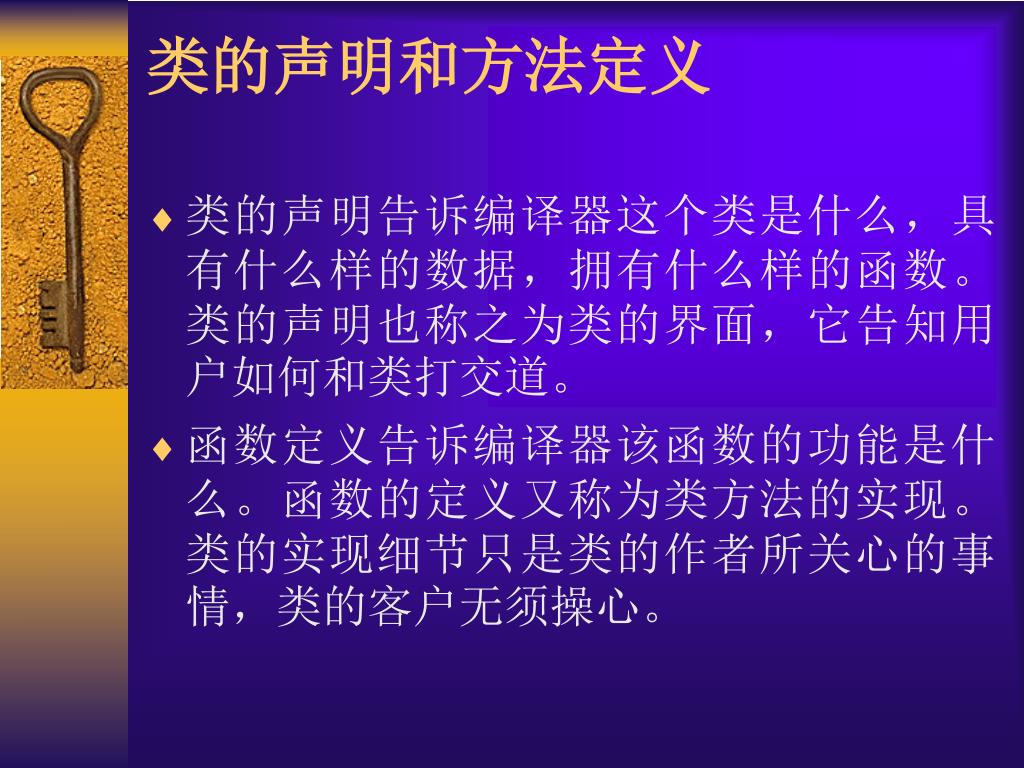 类的声明和方法定义

♦ 类的声明告诉编译器这个类是什么，具有什么样的数据，拥有什么样的函数。类的声明也称之为类的界面，它告知用户如何和类打交道。

♦ 函数定义告诉编译器该函数的功能是什么。函数的定义又称为类方法的实现。类的实现细节只是类的作者所关心的事情，类的客户无须操心。